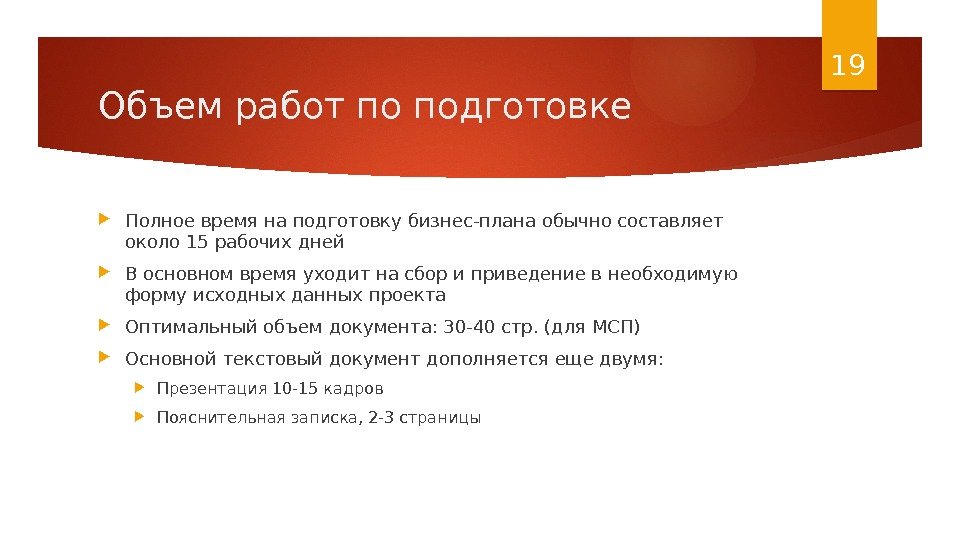 19

Объем работ по подготовке

Полное время на подготовку бизнес-плана обычно составляет около 15 рабочих дней

В основном время уходит на сбор и приведение в необходимую форму исходных данных проекта

Оптимальный объем документа: 30-40 стр. (для МСП)

Основной текстовый документ дополняется еще двумя:

Презентация 10-15 кадров

Пояснительная записка, 2-3 страницы